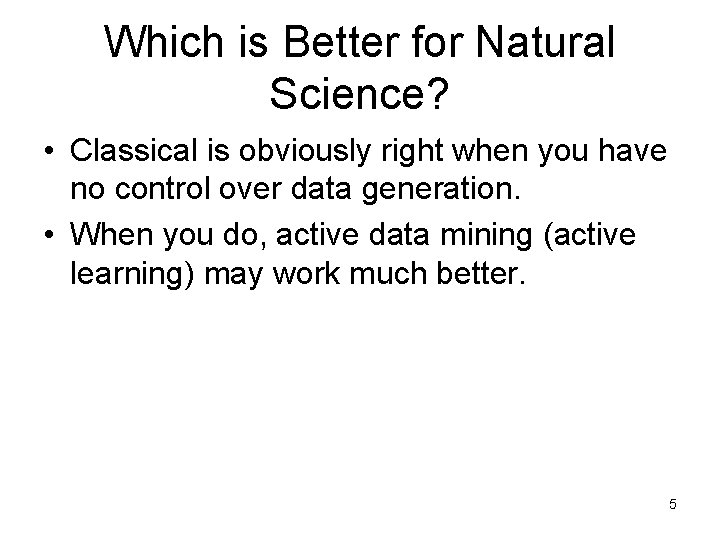 Which is Better for Natural Science?

• Classical is obviously right when you have no control over data generation.

• When you do, active data mining (active learning) may work much better.

5